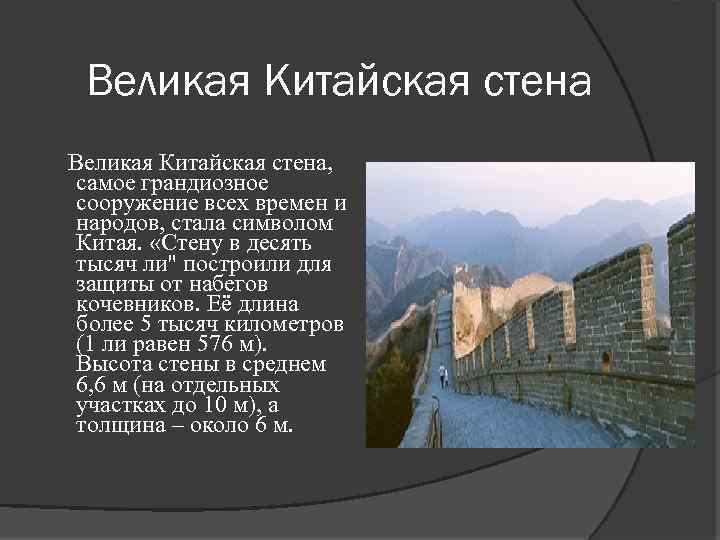 Великая Китайская стена

Великая Китайская стена, самое грандиозное сооружение всех времен и народов, стала символом Китая. «Стену в десять тысяч ли" построили для защиты от набегов кочевников. Её длина более 5 тысяч километров (1 ли равен 576 м). Высота стены в среднем 6,6 м (на отдельных участках до 10 м), а толщина – около 6 м.